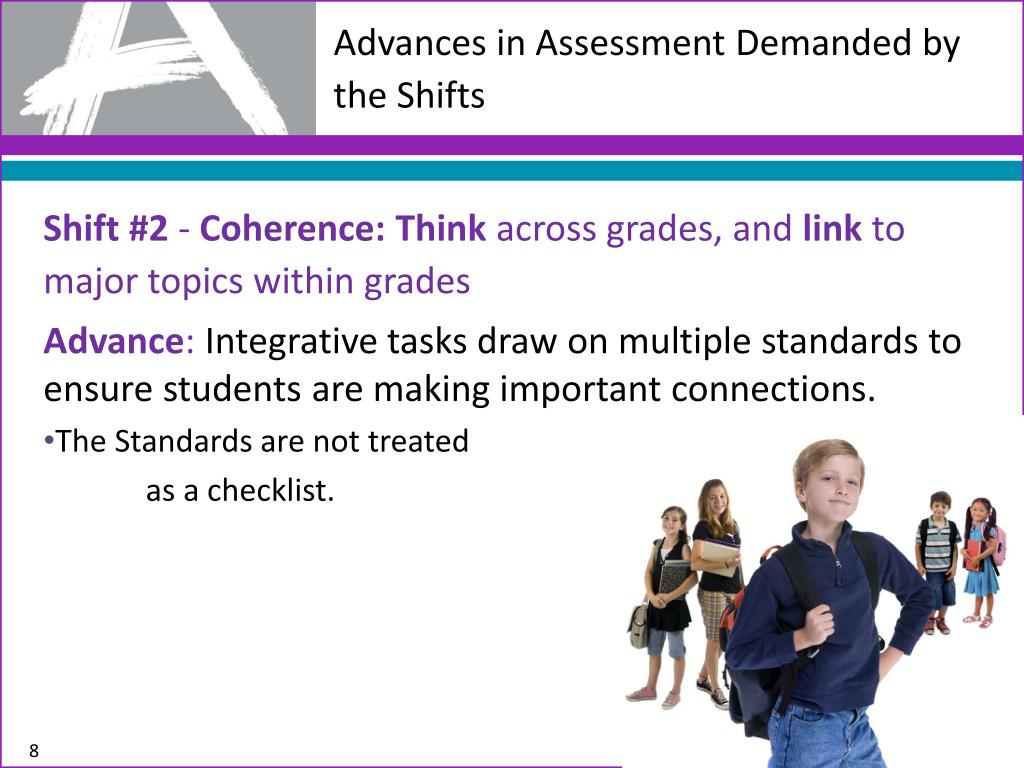 Advances in Assessment Demanded by the Shifts

Shift #2 - Coherence: Think across grades, and link to major topics within grades

Advance: Integrative tasks draw on multiple standards to ensure students are making important connections.

•The Standards are not treated as a checklist.

8